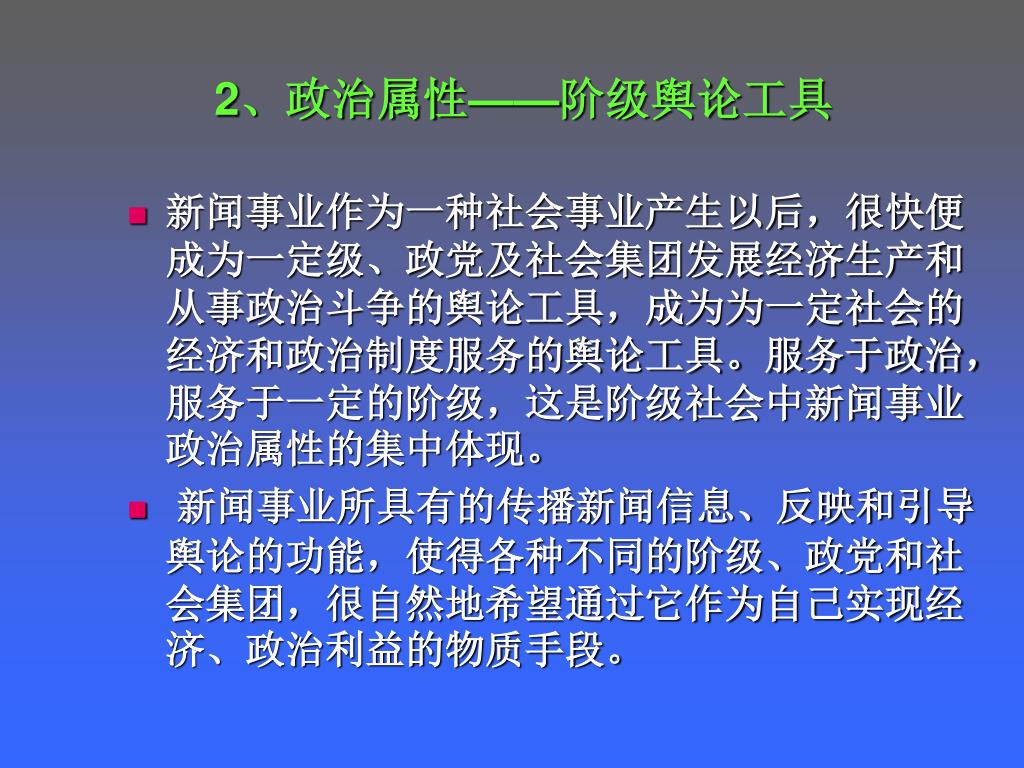 2、政治属性——阶级舆论工具

新闻事业作为一种社会事业产生以后，很快便成为一定级、政党及社会集团发展经济生产和从事政治斗争的舆论工具，成为为一定社会的经济和政治制度服务的舆论工具。服务于政治，服务于一定的阶级，这是阶级社会中新闻事业政治属性的集中体现。

新闻事业所具有的传播新闻信息、反映和引导舆论的功能，使得各种不同的阶级、政党和社会集团，很自然地希望通过它作为自己实现经济、政治利益的物质手段。